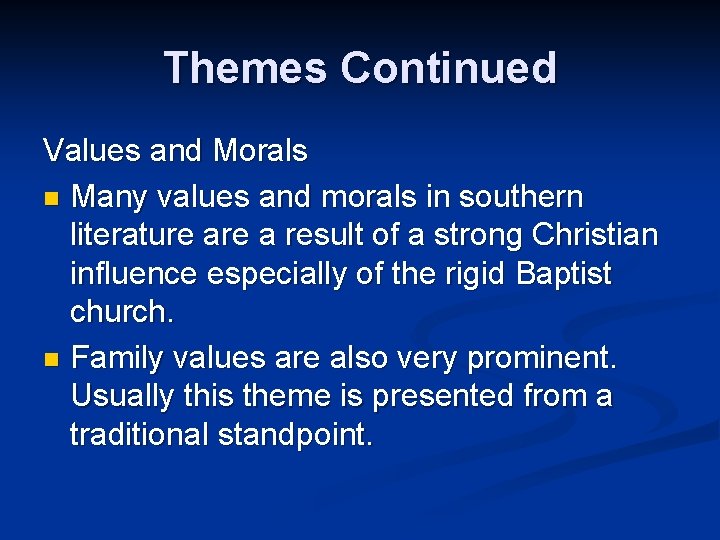 Themes Continued

Values and Morals

- Many values and morals in southern literature are a result of a strong Christian influence especially of the rigid Baptist church.
- Family values are also very prominent. Usually this theme is presented from a traditional standpoint.